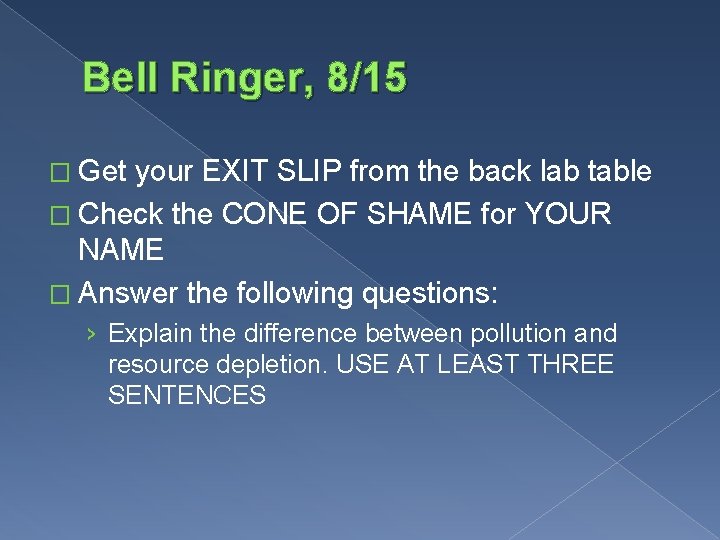 Bell Ringer, 8/15

□ Get your EXIT SLIP from the back lab table
□ Check the CONE OF SHAME for YOUR NAME
□ Answer the following questions:
› Explain the difference between pollution and resource depletion. USE AT LEAST THREE SENTENCES